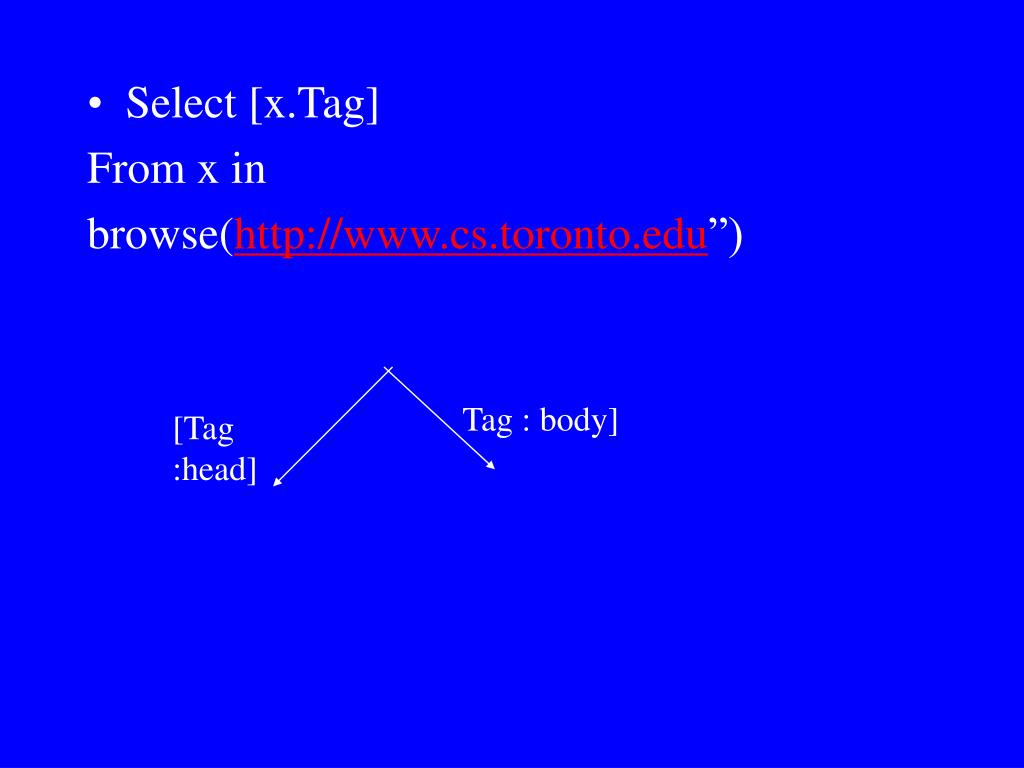 • Select [x.Tag]
From x in
browse(http://www.cs.toronto.edu”)

[Tag :head]

Tag : body]